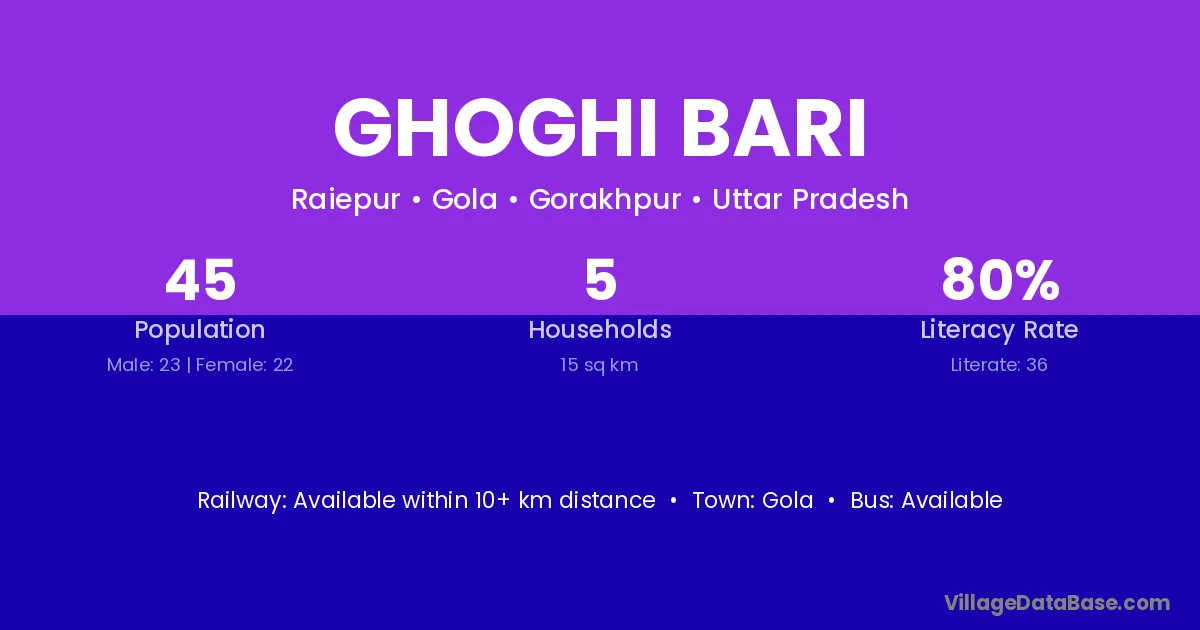 GHOGHI BARI

Raiepur • Gola • Gorakhpur • Uttar Pradesh

45
Population
Male: 23 | Female: 22

5
Households
15 sq km

80%
Literacy Rate
Literate: 36

Railway: Available within 10+ km distance • Town: Gola • Bus: Available

VillageDataBase.com